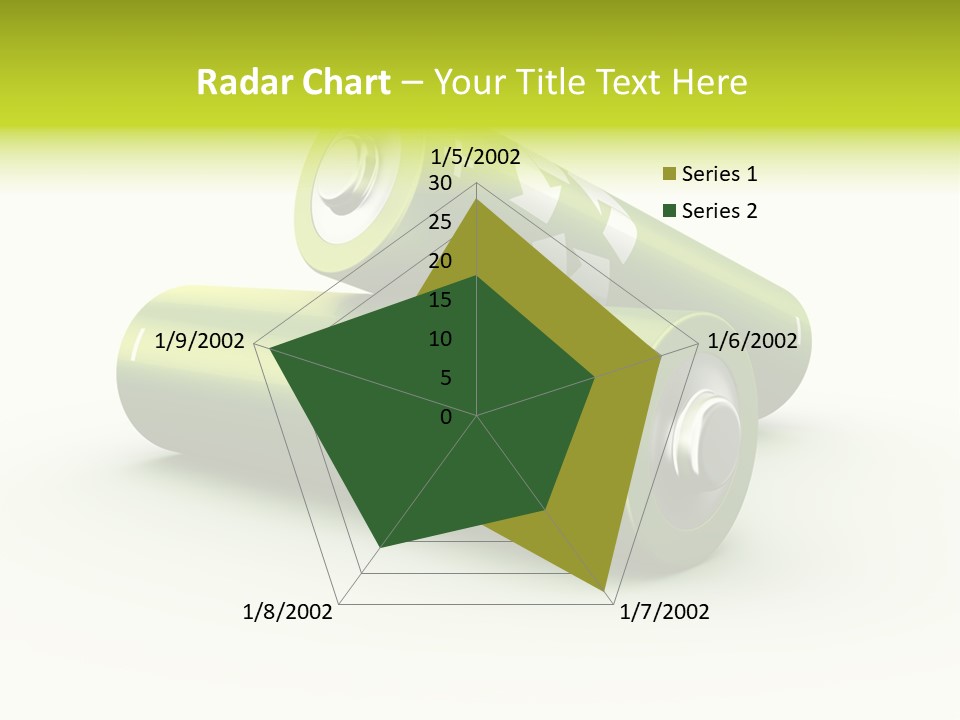 Radar Chart – Your Title Text Here

1/5/2002
30
25
20
15
10
5
0
1/6/2002
1/7/2002
1/8/2002
1/9/2002

Series 1
Series 2